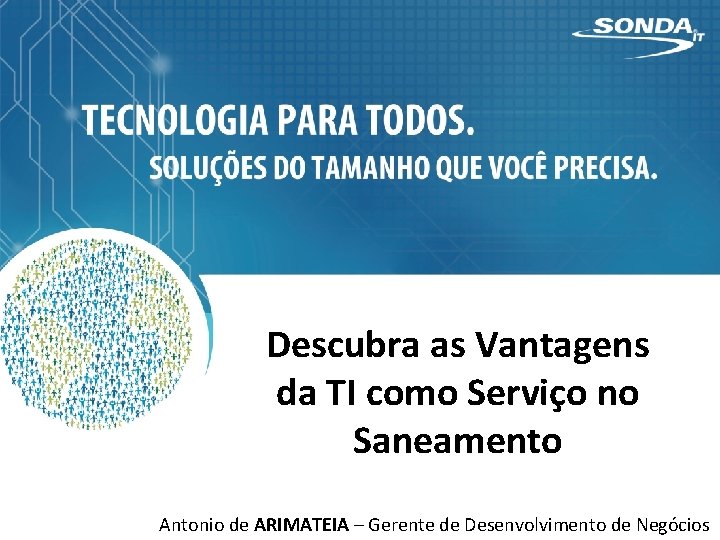 SONDA IT

TECNOLOGIA PARA TODOS.
SOLUÇÕES DO TAMANHO QUE VOCÊ PRECISA.

Descubra as Vantagens da TI como Serviço no Saneamento

Antonio de ARIMATEIA – Gerente de Desenvolvimento de Negócios